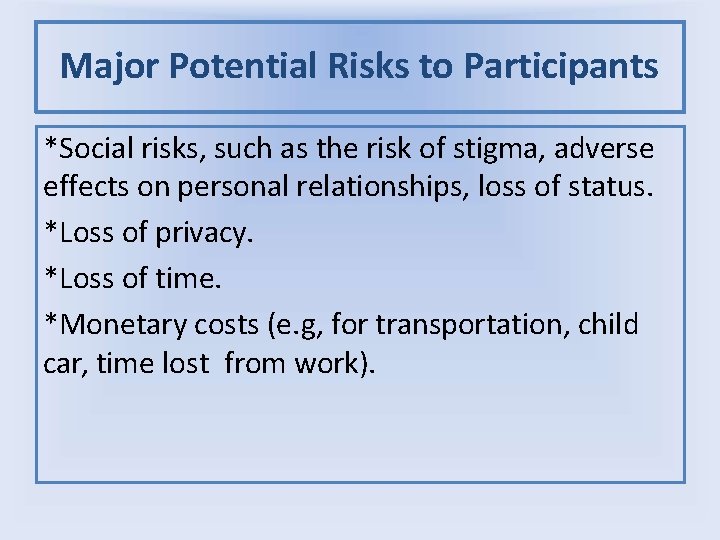 Major Potential Risks to Participants

*Social risks, such as the risk of stigma, adverse effects on personal relationships, loss of status.

*Loss of privacy.

*Loss of time.

*Monetary costs (e.g, for transportation, child car, time lost from work).